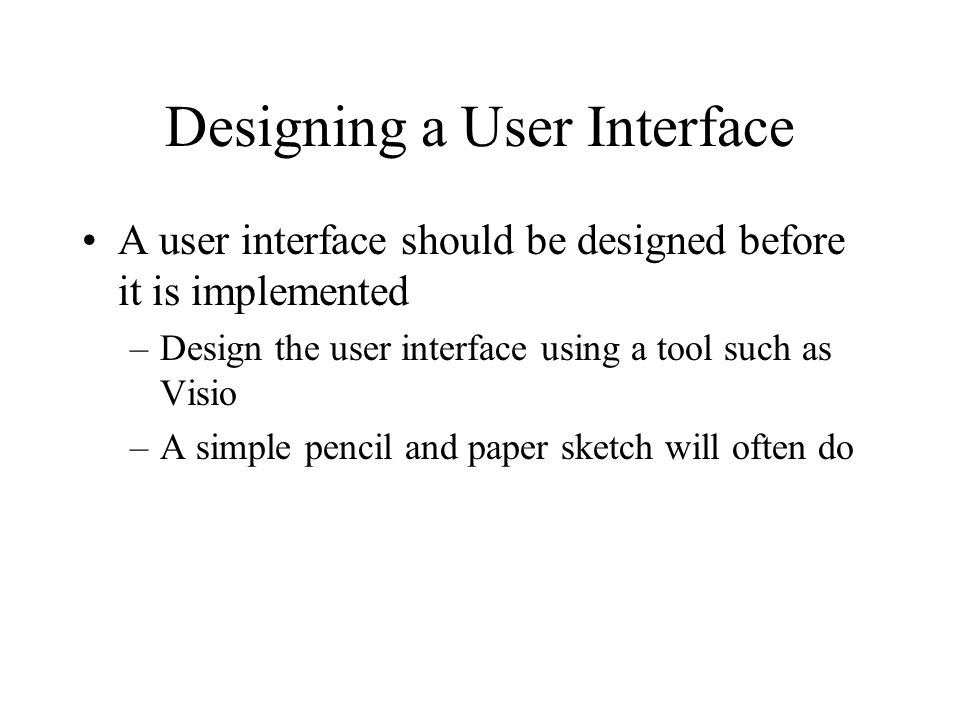 Designing a User Interface

• A user interface should be designed before it is implemented

– Design the user interface using a tool such as Visio

– A simple pencil and paper sketch will often do